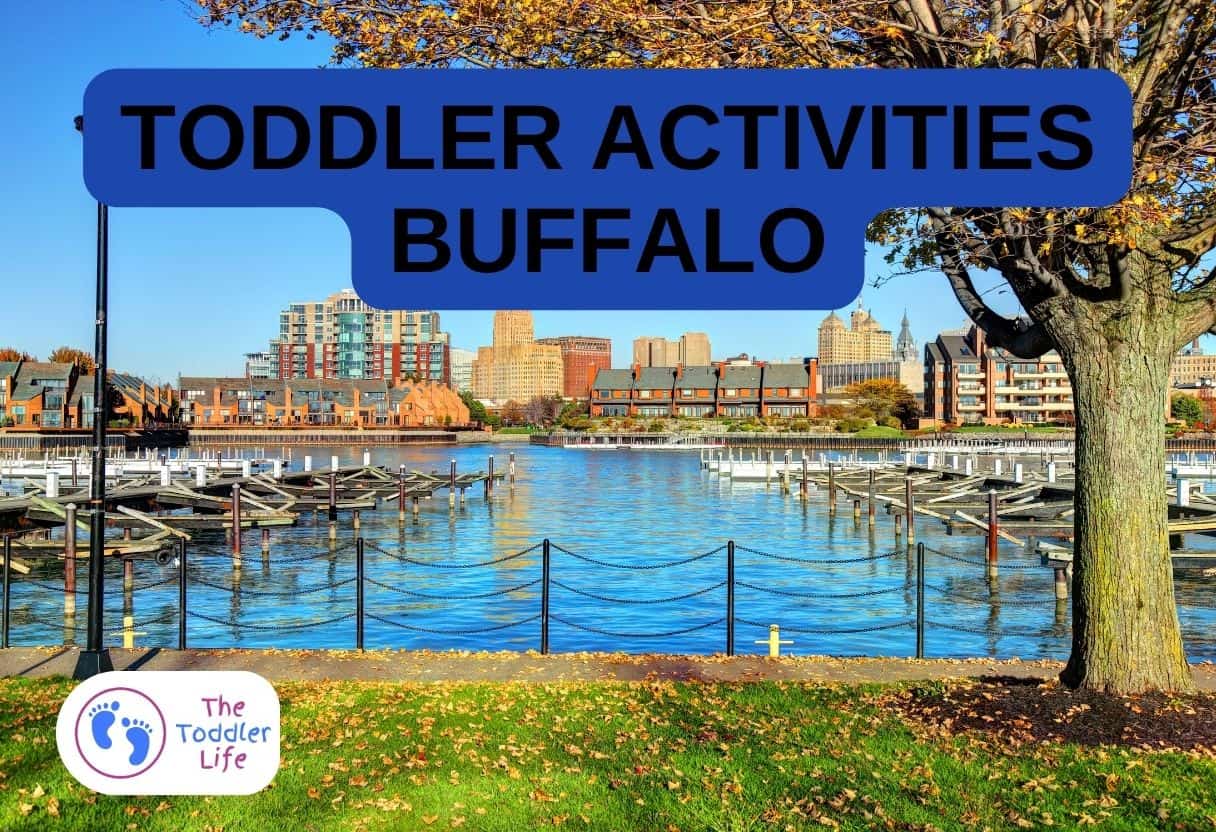 TODDLER ACTIVITIES
BUFFALO

The
Toddler
Life